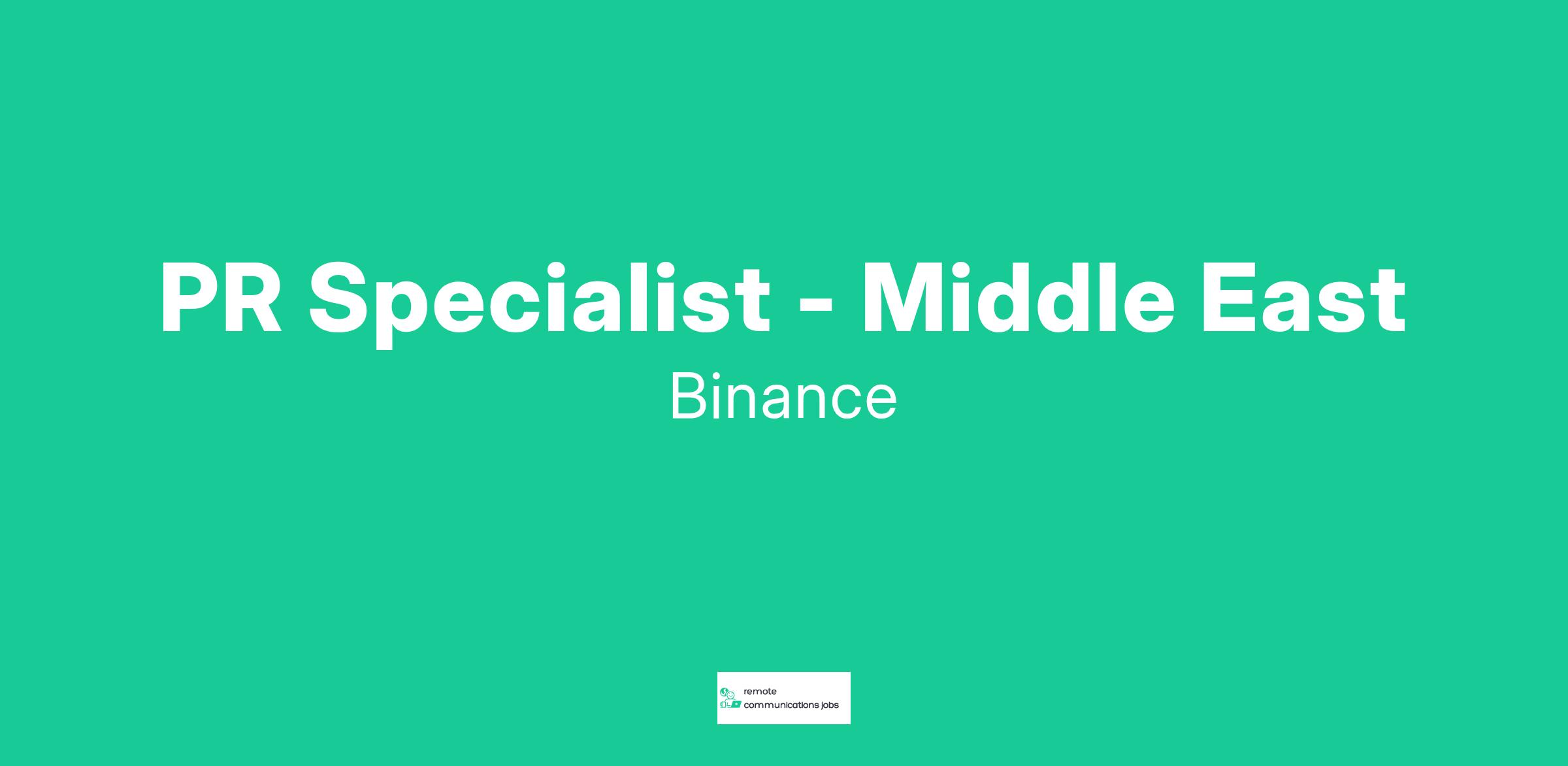 PR Specialist - Middle East

Binance

remote
communications jobs